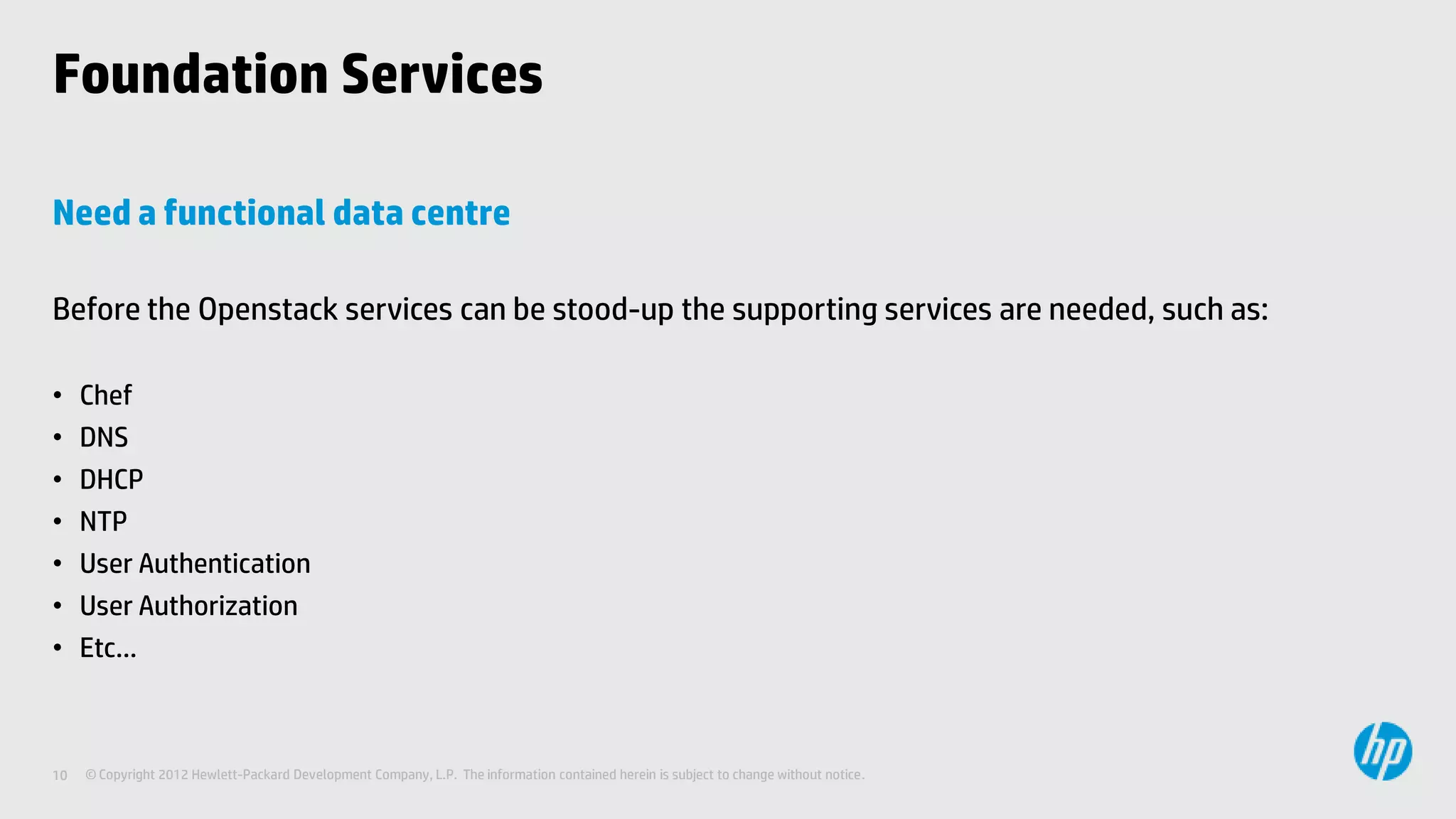 Foundation Services

Need a functional data centre

Before the Openstack services can be stood-up the supporting services are needed, such as:

• Chef
• DNS
• DHCP
• NTP
• User Authentication
• User Authorization
• Etc…

10 © Copyright 2012 Hewlett-Packard Development Company, L.P. The information contained herein is subject to change without notice.

hp